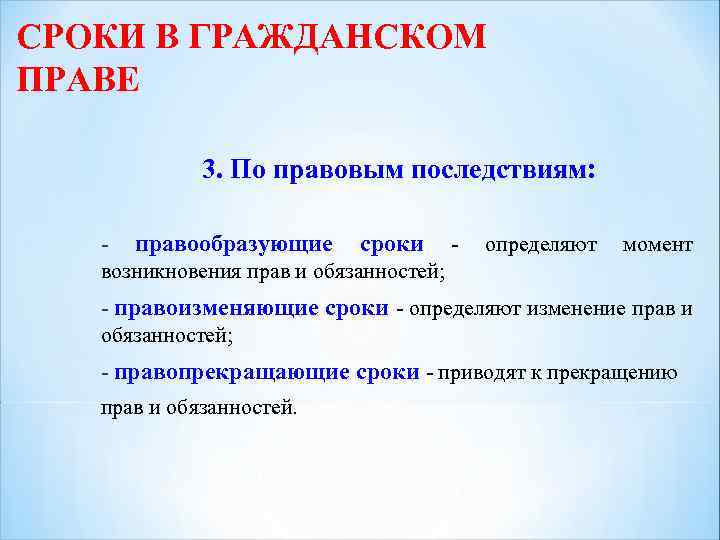 СРОКИ В ГРАЖДАНСКОМ ПРАВЕ

3. По правовым последствиям:

- правообразующие сроки - определяют момент возникновения прав и обязанностей;

- правоизменяющие сроки - определяют изменение прав и обязанностей;

- правопрекращающие сроки - приводят к прекращению прав и обязанностей.